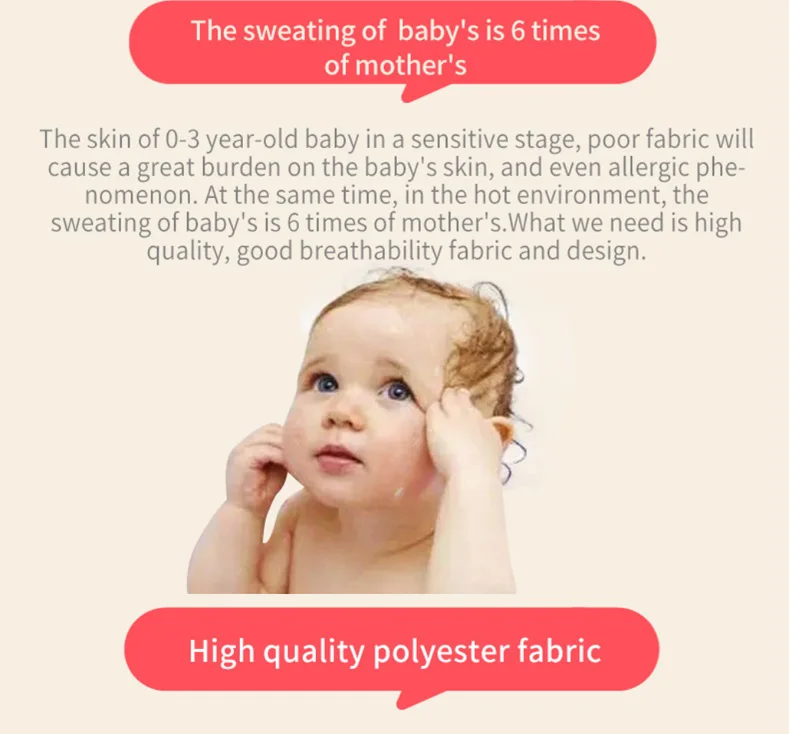 The sweating of  baby's is 6 times of mother's

The skin of 0-3 year-old baby in a sensitive stage, poor fabric will cause a great burden on the baby's skin, and even allergic phenomenon. At the same time, in the hot environment, the sweating of baby's is 6 times of mother's.What we need is high quality, good breathability fabric and design.

High quality polyester fabric